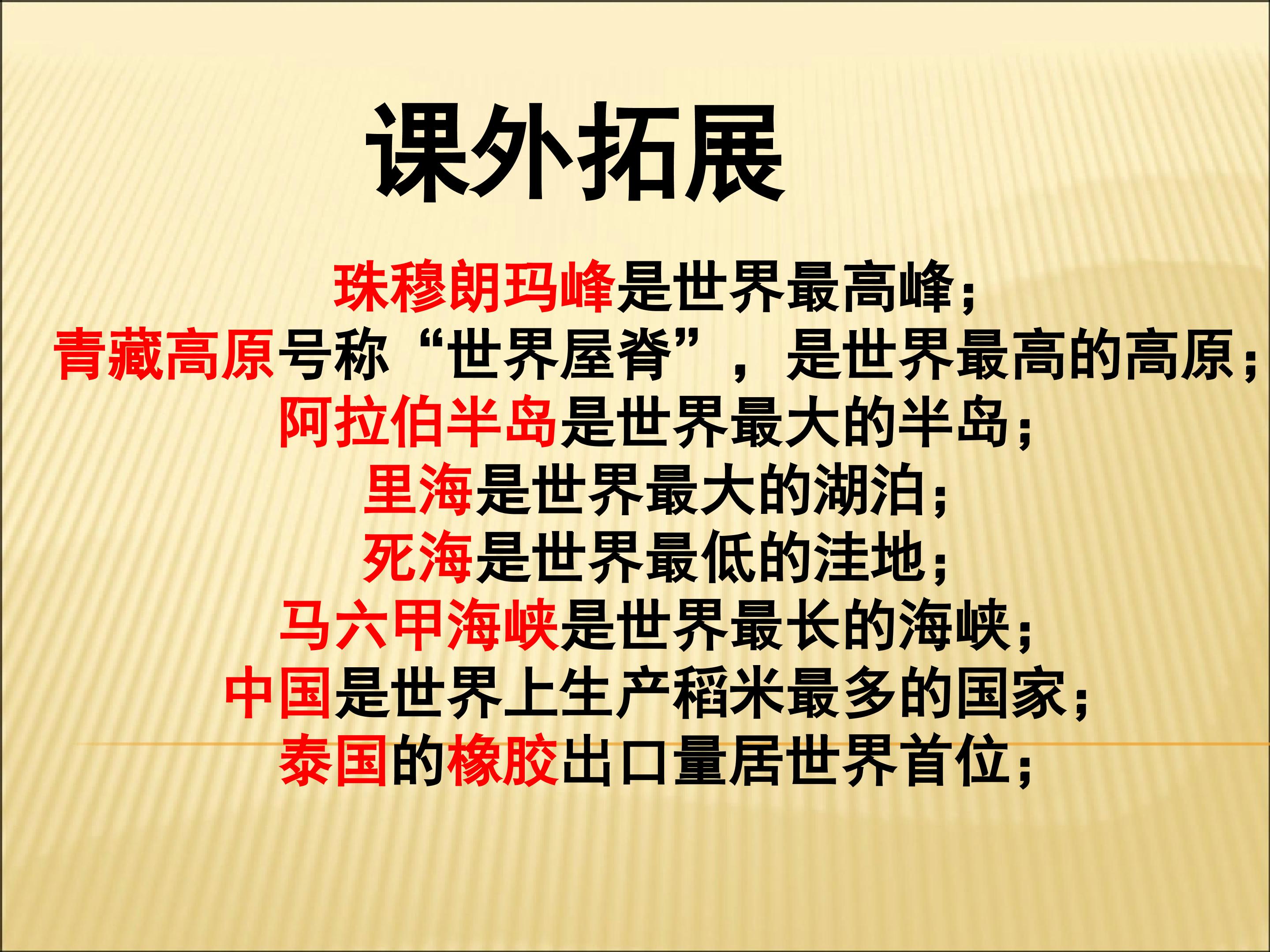 课外拓展

珠穆朗玛峰是世界最高峰；
青藏高原号称“世界屋脊”，是世界最高的高原；
阿拉伯半岛是世界最大的半岛；
里海是世界最大的湖泊；
死海是世界最低的洼地；
马六甲海峡是世界最长的海峡；
中国是世界上生产稻米最多的国家；
泰国的橡胶出口量居世界首位；